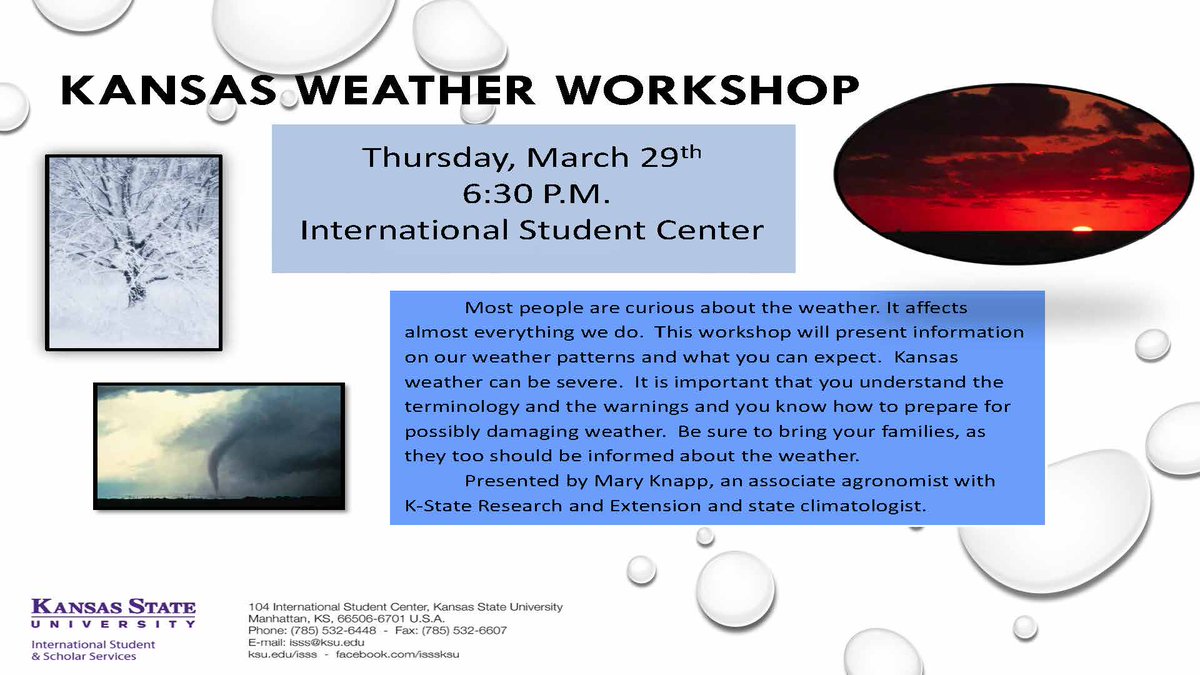 KANSAS WEATHER WORKSHOP

Thursday, March 29th
6:30 P.M.
International Student Center

Most people are curious about the weather. It affects almost everything we do. This workshop will present information on our weather patterns and what you can expect. Kansas weather can be severe. It is important that you understand the terminology and the warnings and you know how to prepare for possibly damaging weather. Be sure to bring your families, as they too should be informed about the weather.

Presented by Mary Knapp, an associate agronomist with K-State Research and Extension and state climatologist.

KANSAS STATE
UNIVERSITY
International Student
& Scholar Services

104 International Student Center, Kansas State University
Manhattan, KS, 66506-6701 U.S.A.
Phone: (785) 532-6448 - Fax: (785) 532-6607
E-mail: isss@ksu.edu
ksu.edu/isss - facebook.com/isssksu